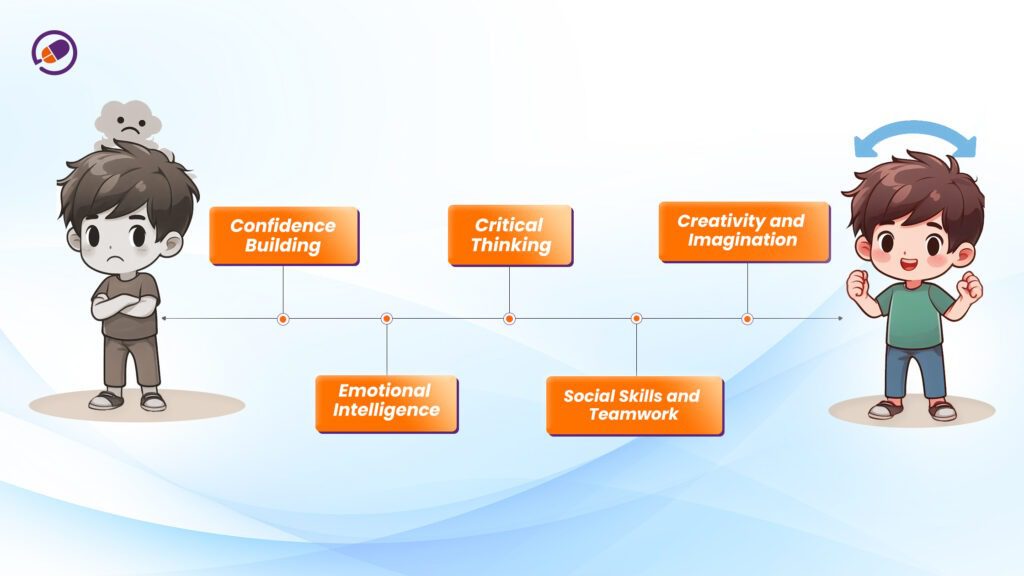 Confidence Building

Emotional Intelligence

Critical Thinking

Social Skills and Teamwork

Creativity and Imagination